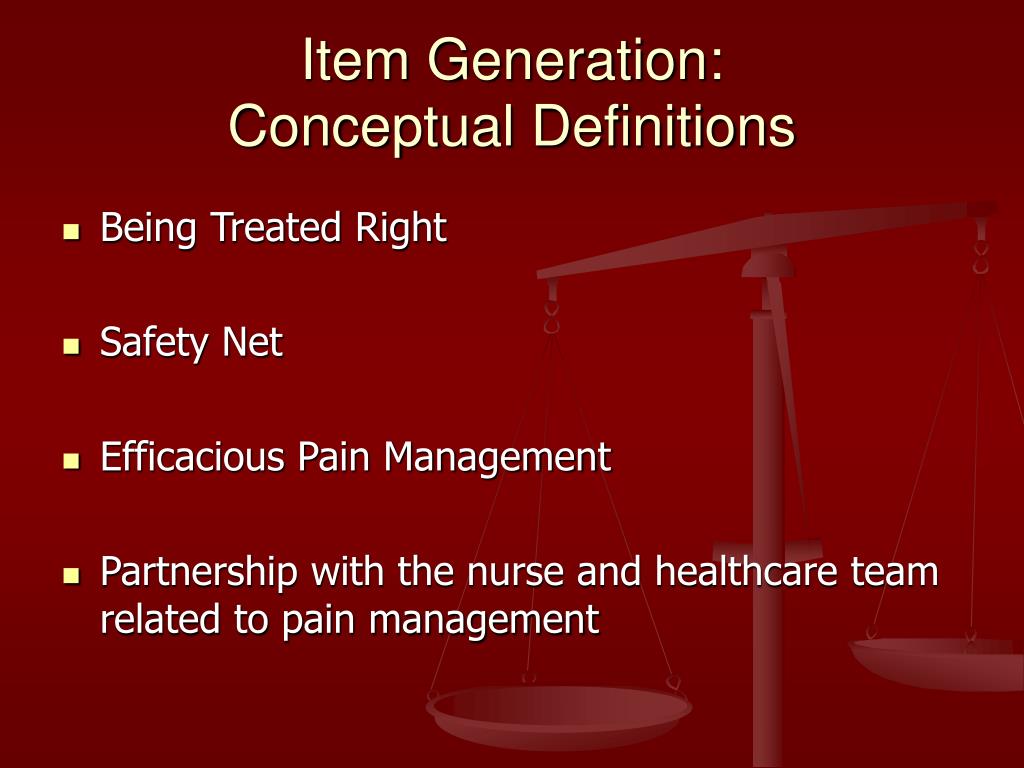 Item Generation:
Conceptual Definitions

- Being Treated Right
- Safety Net
- Efficacious Pain Management
- Partnership with the nurse and healthcare team related to pain management